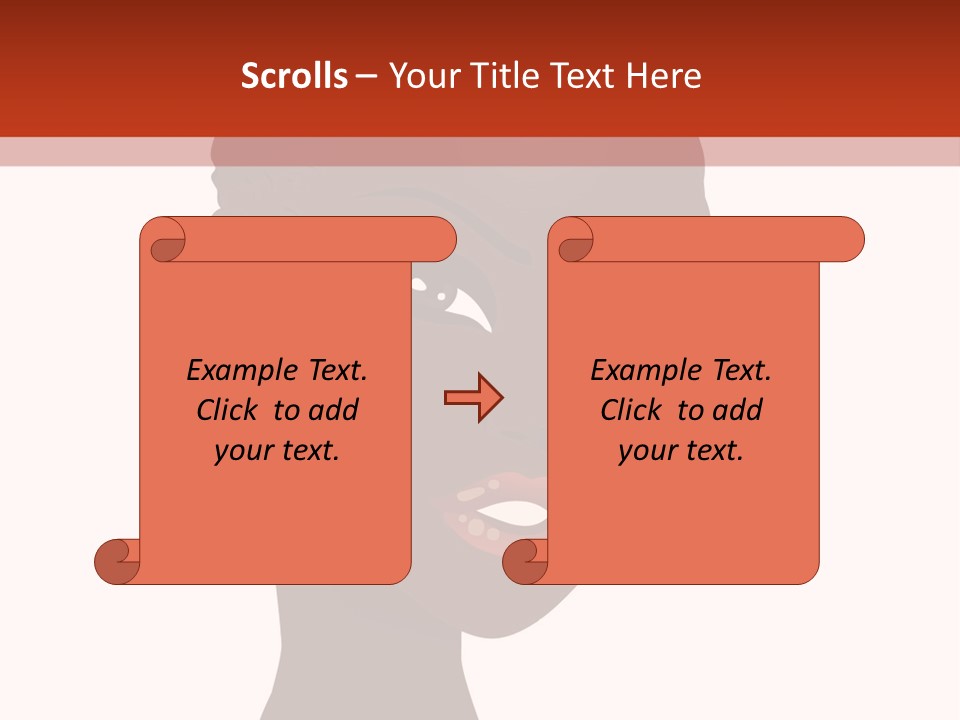 Scrolls – Your Title Text Here

Example Text. Click to add your text.

Example Text. Click to add your text.